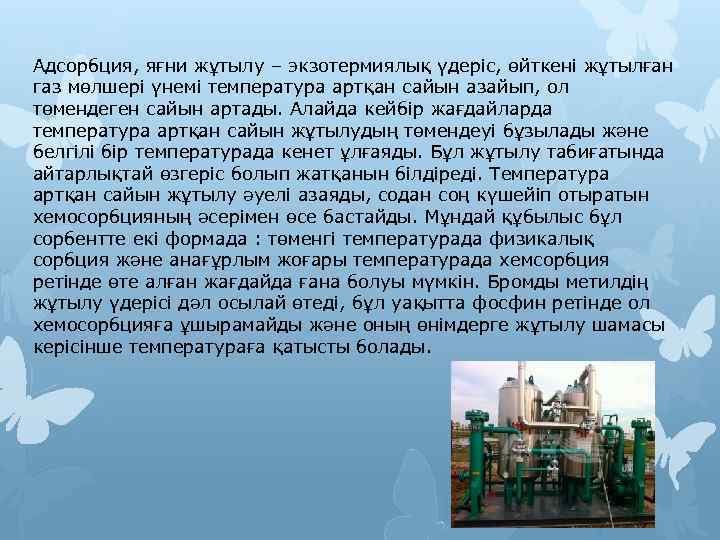 Адсорбция, яғни жұтылу – экзотермиялық үдеріс, өйткені жұтылған газ мөлшері үнемі температура артқан сайын азайып, ол төмендеген сайын артады. Алайда кейбір жағдайларда температура артқан сайын жұтылудың төмендеуі бұзылады және белгілі бір температурада кенет ұлғаяды. Бұл жұтылу табиғатында айтарлықтай өзгеріс болып жатқанын білдіреді. Температура артқан сайын жұтылу әуелі азаяды, содан соң күшейіп отыратын хемосорбцияның әсерімен өсе бастайды. Мұндай құбылыс бұл сорбентте екі формада : төменгі температурада физикалық сорбция және анағұрлым жоғары температурада хемсорбция ретінде өте алған жағдайда ғана болуы мүмкін. Бромды метилдің жұтылу үдерісі дәл осылай өтеді, бұл уақытта фосфин ретінде ол хемосорбцияға ұшырамайды және оның өнімдерге жұтылу шамасы керісінше температураға қатысты болады.